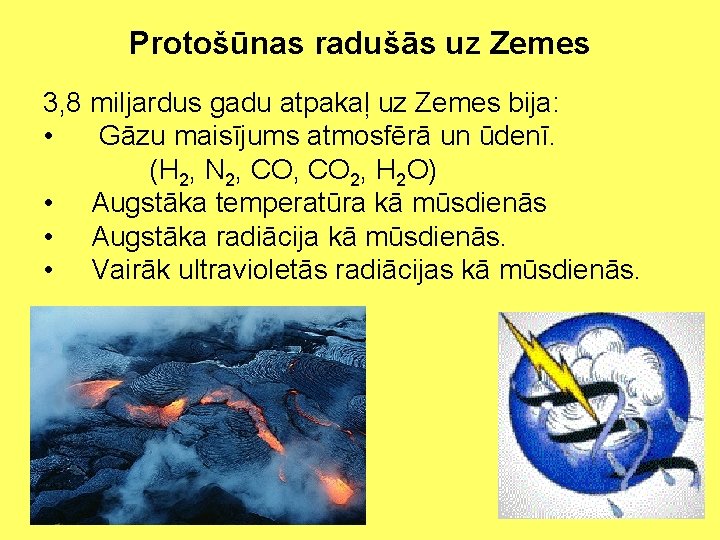 Protošūnas radušās uz Zemes

3,8 miljardus gadu atpakaļ uz Zemes bija:
• Gāzu maisījums atmosfērā un ūdenī. ($H_2$, $N_2$, $CO$, $CO_2$, $H_2O$)
• Augstāka temperatūra kā mūsdienās
• Augstāka radiācija kā mūsdienās.
• Vairāk ultravioletās radiācijas kā mūsdienās.